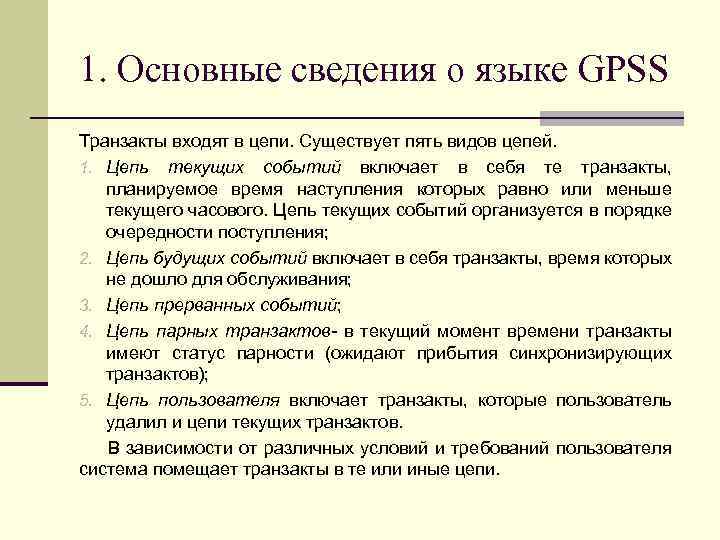 1. Основные сведения о языке GPSS

Транзакты входят в цепи. Существует пять видов цепей.

1. Цепь текущих событий включает в себя те транзакты, планируемое время наступления которых равно или меньше текущего часового. Цепь текущих событий организуется в порядке очередности поступления;
2. Цепь будущих событий включает в себя транзакты, время которых не дошло для обслуживания;
3. Цепь прерванных событий;
4. Цепь парных транзактов- в текущий момент времени транзакты имеют статус парности (ожидают прибытия синхронизирующих транзактов);
5. Цепь пользователя включает транзакты, которые пользователь удалил и цепи текущих транзактов.

В зависимости от различных условий и требований пользователя система помещает транзакты в те или иные цепи.